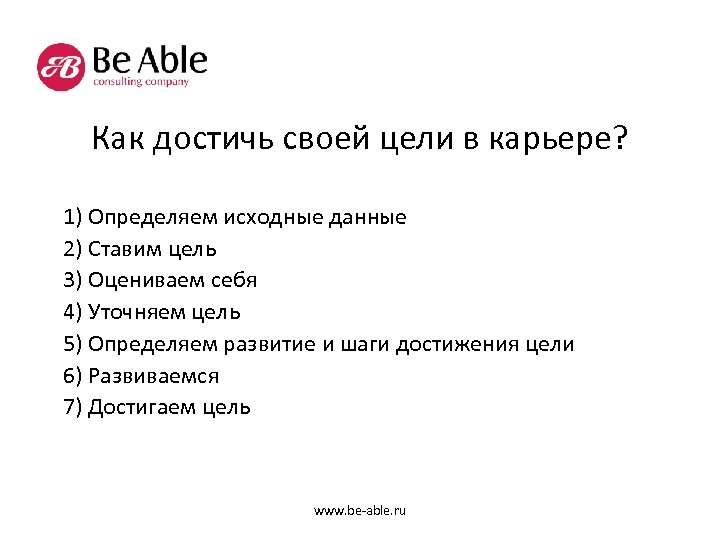 AB Be Able
consulting company

Как достичь своей цели в карьере?

1) Определяем исходные данные
2) Ставим цель
3) Оцениваем себя
4) Уточняем цель
5) Определяем развитие и шаги достижения цели
6) Развиваемся
7) Достигаем цель

www.be-able.ru